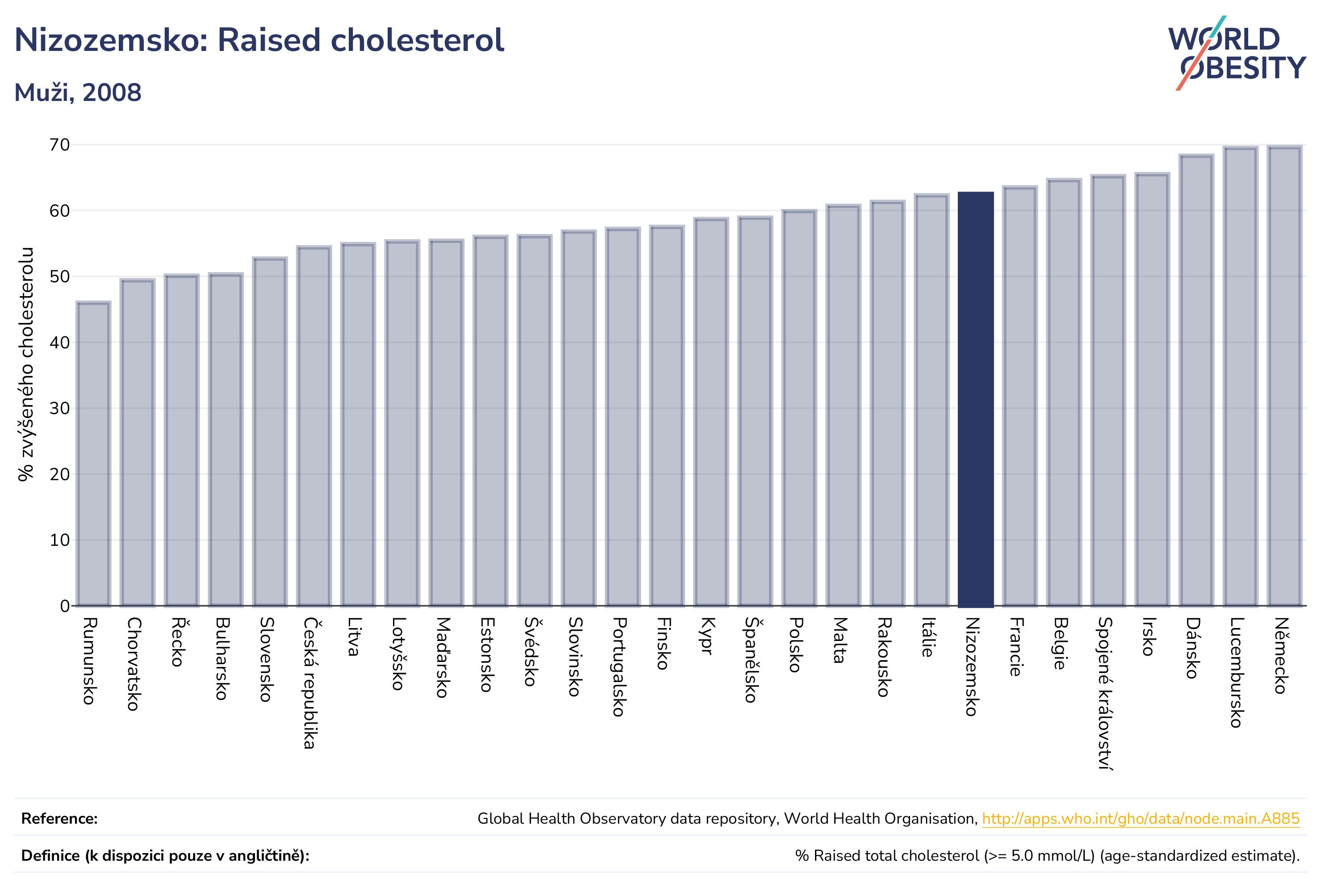 Nizozemsko: Raised cholesterol

Muži, 2008

WORLD OBESITY

% zvýšeného cholesterolu

70
60
50
40
30
20
10
0

Rumunsko
Chorvatsko
Řecko
Bulharsko
Slovensko
Česká republika
Litva
Lotyšsko
Maďarsko
Estonsko
Švédsko
Slovinsko
Portugalsko
Finsko
Kypr
Španělsko
Polsko
Malta
Rakousko
Itálie
Nizozemsko
Francie
Belgie
Spojené království
Irsko
Dánsko
Lucembursko
Německo

Reference: Global Health Observatory data repository, World Health Organisation, http://apps.who.int/gho/data/node.main.A885

Definice (k dispozici pouze v angličtině): % Raised total cholesterol (>= 5.0 mmol/L) (age-standardized estimate).